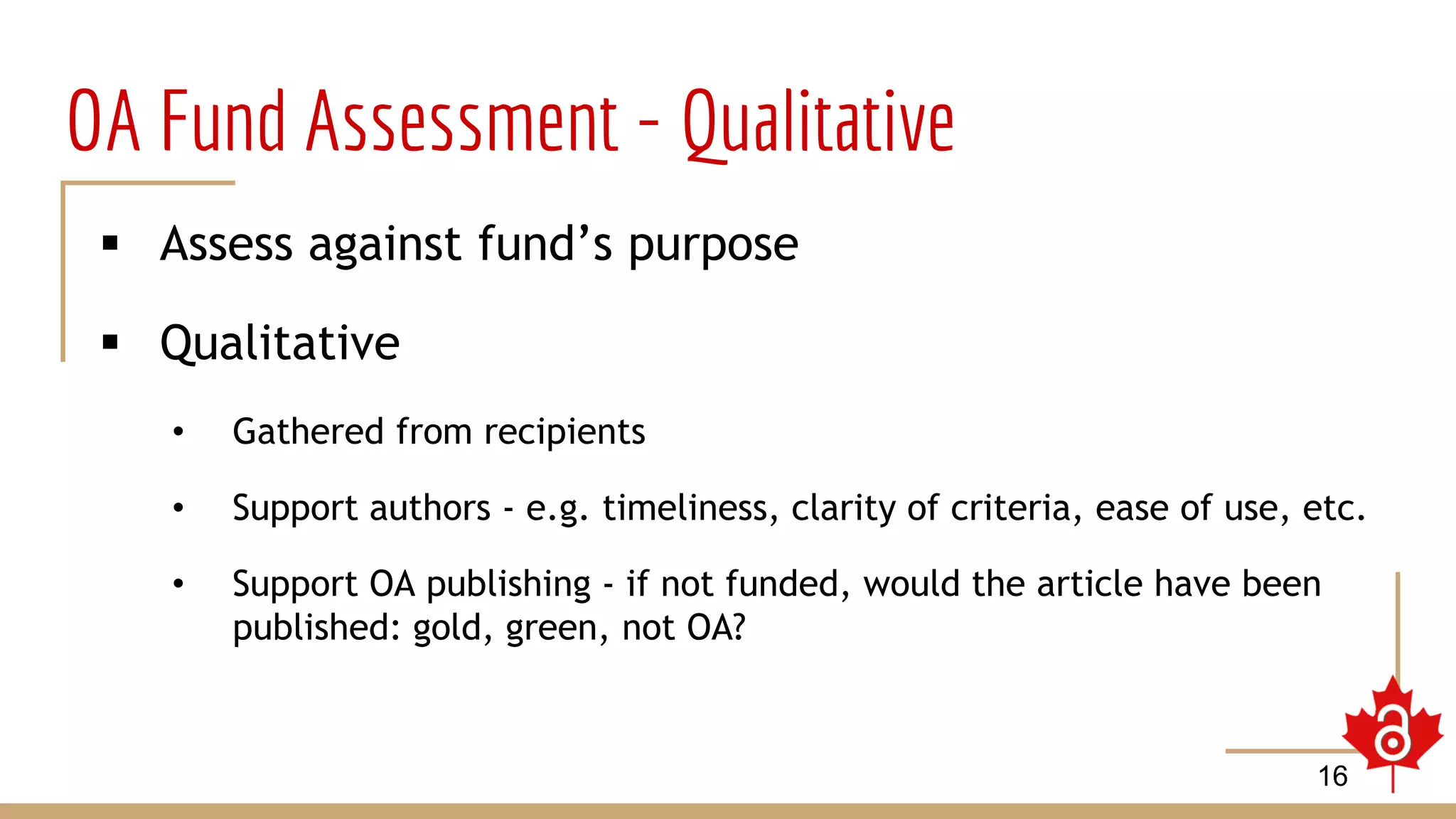 OA Fund Assessment - Qualitative

▪ Assess against fund’s purpose

▪ Qualitative

• Gathered from recipients

• Support authors - e.g. timeliness, clarity of criteria, ease of use, etc.

• Support OA publishing - if not funded, would the article have been published: gold, green, not OA?

16